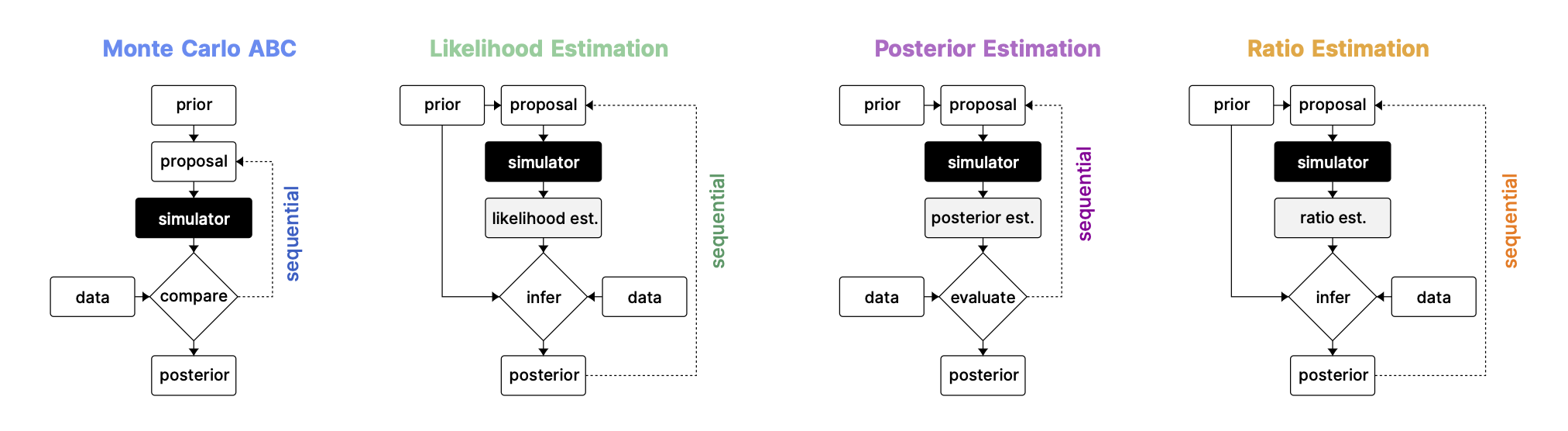 Monte Carlo ABC

prior

proposal

simulator

data

compare

posterior

sequential

Likelihood Estimation

prior

proposal

simulator

likelihood est.

infer

data

posterior

sequential

Posterior Estimation

prior

proposal

simulator

posterior est.

data

evaluate

posterior

sequential

Ratio Estimation

prior

proposal

simulator

ratio est.

infer

data

posterior

sequential